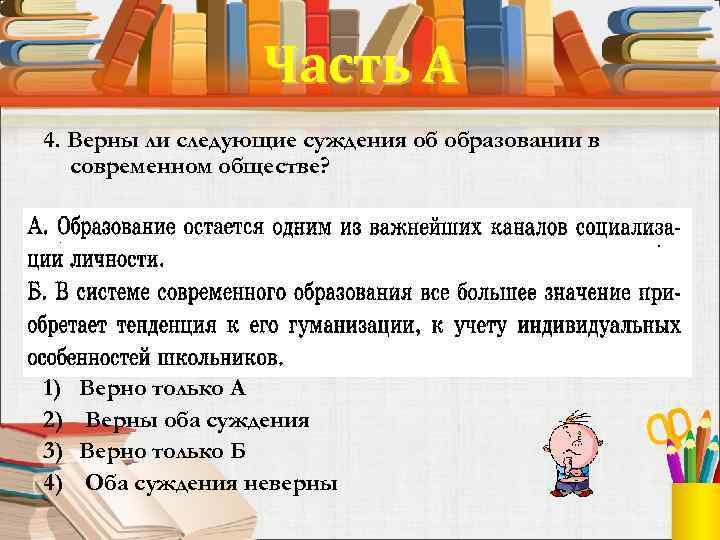 Часть А

4. Верны ли следующие суждения об образовании в современном обществе?

А. Образование остается одним из важнейших каналов социализации личности.
Б. В системе современного образования все большее значение приобретает тенденция к его гуманизации, к учету индивидуальных особенностей школьников.

1) Верно только А
2) Верны оба суждения
3) Верно только Б
4) Оба суждения неверны